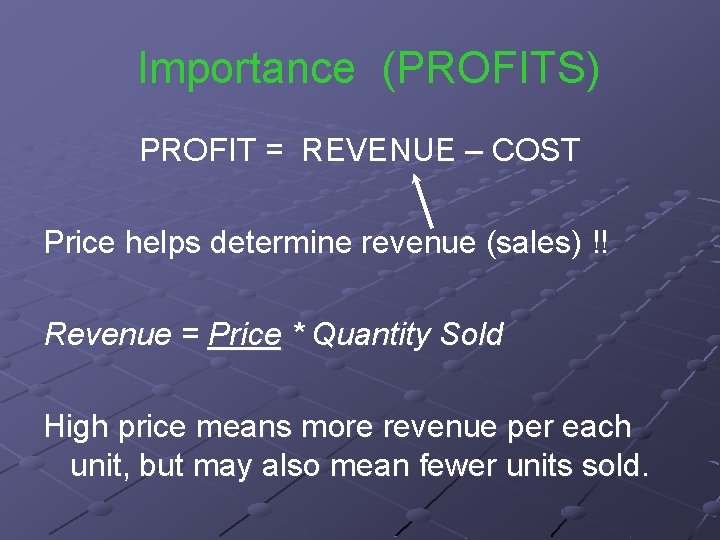 Importance (PROFITS)

PROFIT = REVENUE – COST

Price helps determine revenue (sales) !!

Revenue = Price * Quantity Sold

High price means more revenue per each unit, but may also mean fewer units sold.